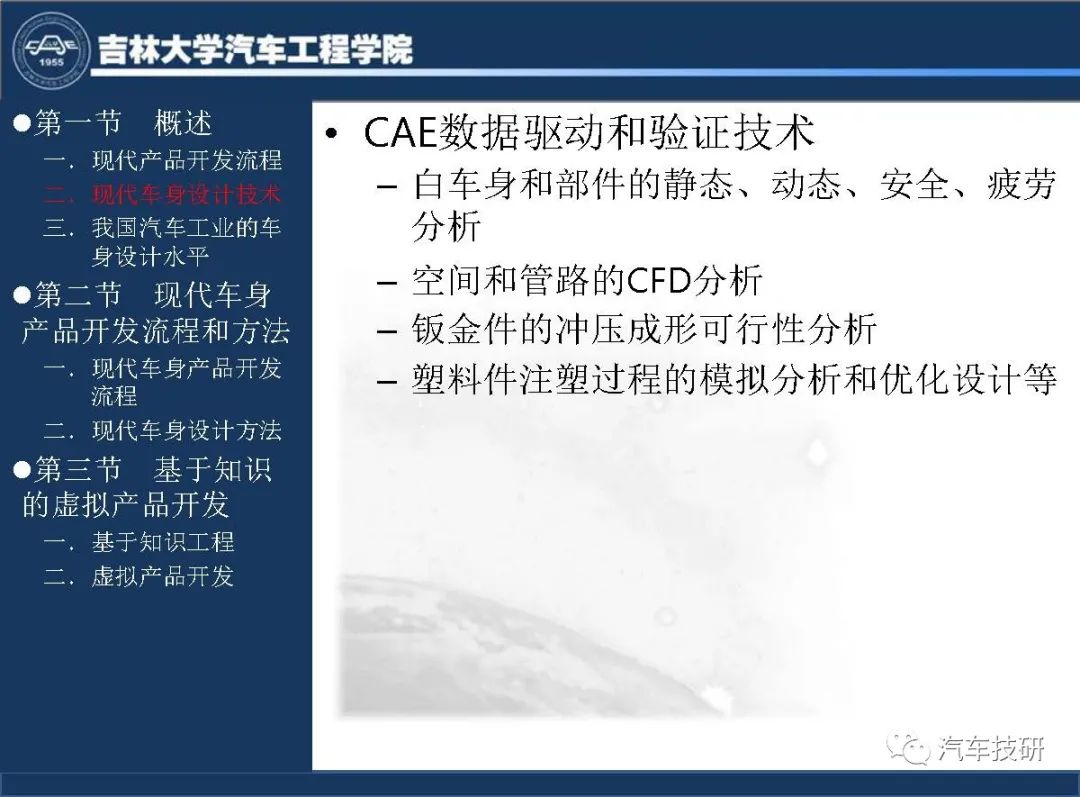 1955

吉林大学汽车工程学院

●第一节　概述
一．现代产品开发流程
二．现代车身设计技术
三．我国汽车工业的车身设计水平
●第二节　现代车身产品开发流程和方法
一．现代车身产品开发流程
二．现代车身设计方法
●第三节　基于知识的虚拟产品开发
一．基于知识工程
二．虚拟产品开发

• CAE数据驱动和验证技术
– 白车身和部件的静态、动态、安全、疲劳分析
– 空间和管路的CFD分析
– 钣金件的冲压成形可行性分析
– 塑料件注塑过程的模拟分析和优化设计等

汽车技研